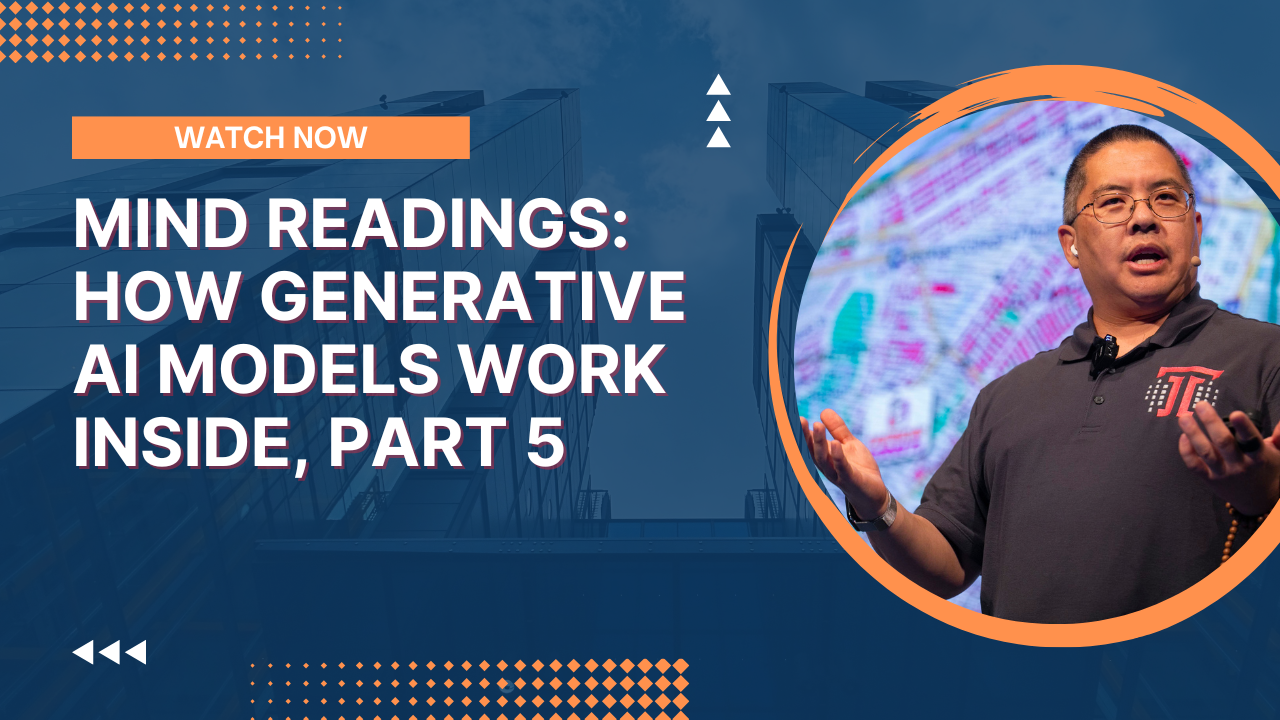 WATCH NOW

MIND READINGS: HOW GENERATIVE AI MODELS WORK INSIDE, PART 5